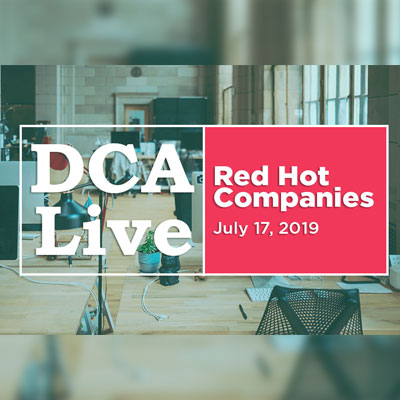 DCA Live

Red Hot Companies

July 17, 2019